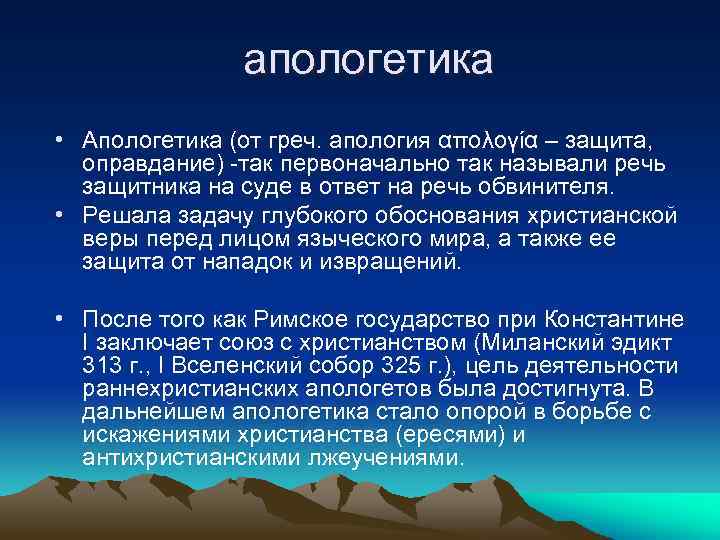 апологетика

• Апологетика (от греч. апология απολογία – защита, оправдание) -так первоначально так называли речь защитника на суде в ответ на речь обвинителя.
• Решала задачу глубокого обоснования христианской веры перед лицом языческого мира, а также ее защита от нападок и извращений.

• После того как Римское государство при Константине I заключает союз с христианством (Миланский эдикт 313 г., I Вселенский собор 325 г.), цель деятельности раннехристианских апологетов была достигнута. В дальнейшем апологетика стало опорой в борьбе с искажениями христианства (ересями) и антихристианскими лжеучениями.